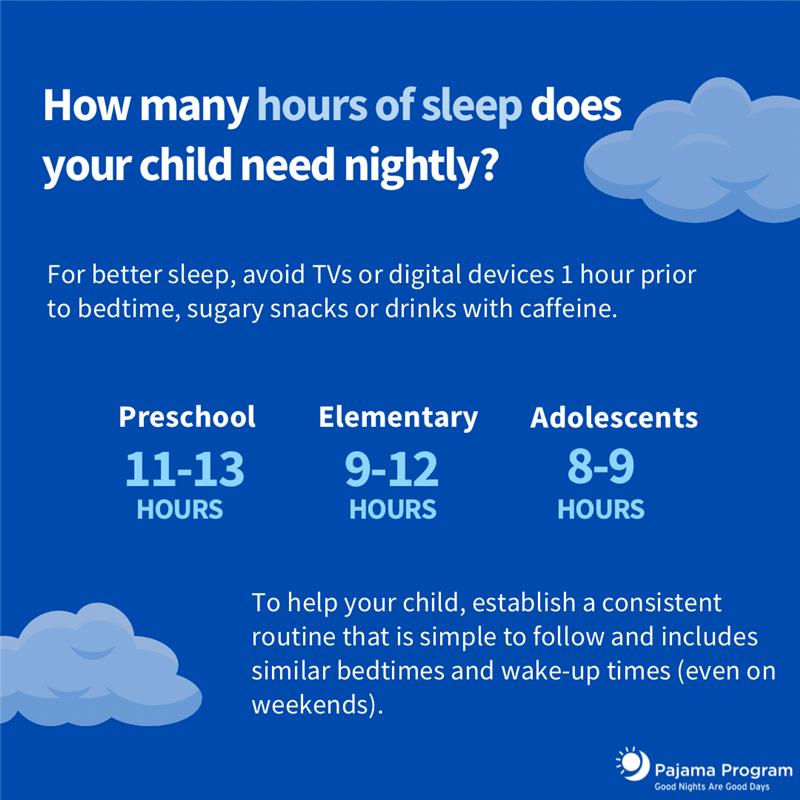 How many hours of sleep does your child need nightly?

For better sleep, avoid TVs or digital devices 1 hour prior to bedtime, sugary snacks or drinks with caffeine.

Preschool
11-13
HOURS

Elementary
9-12
HOURS

Adolescents
8-9
HOURS

To help your child, establish a consistent routine that is simple to follow and includes similar bedtimes and wake-up times (even on weekends).

Pajama Program
Good Nights Are Good Days